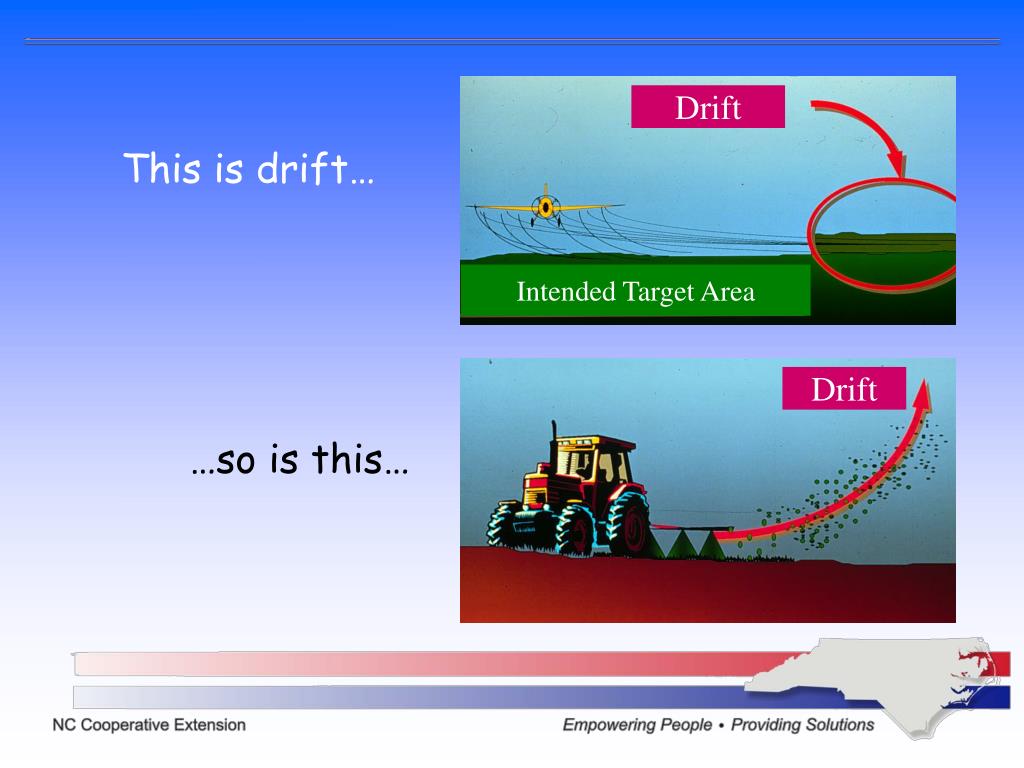 This is drift…

Drift

Intended Target Area

…so is this…

Drift

NC Cooperative Extension

Empowering People • Providing Solutions